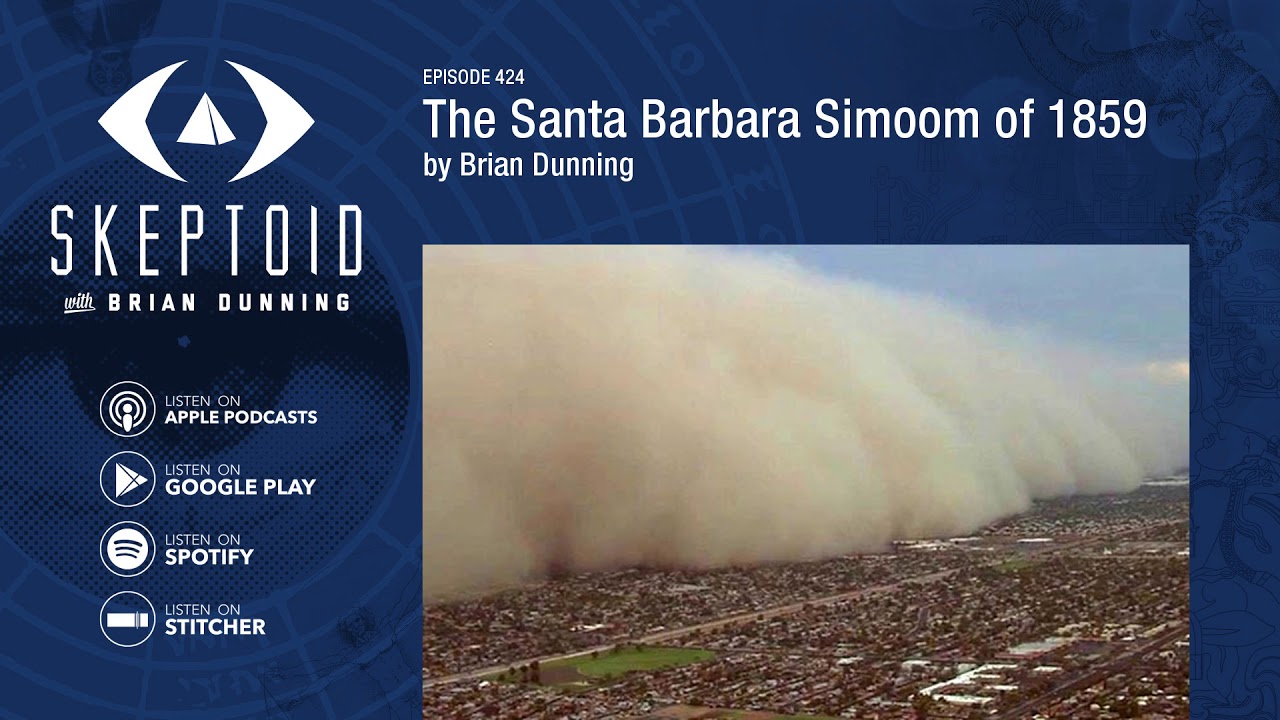 SKEPTOID
with BRIAN DUNNING

LISTEN ON
APPLE PODCASTS

LISTEN ON
GOOGLE PLAY

LISTEN ON
SPOTIFY

LISTEN ON
STITCHER

EPISODE 424
The Santa Barbara Simoom of 1859
by Brian Dunning